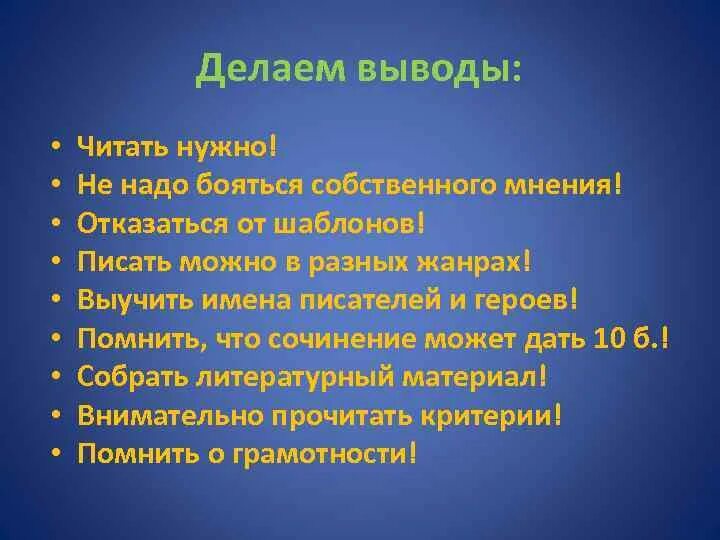 Делаем выводы:

• Читать нужно!
• Не надо бояться собственного мнения!
• Отказаться от шаблонов!
• Писать можно в разных жанрах!
• Выучить имена писателей и героев!
• Помнить, что сочинение может дать 10 б.!
• Собрать литературный материал!
• Внимательно прочитать критерии!
• Помнить о грамотности!